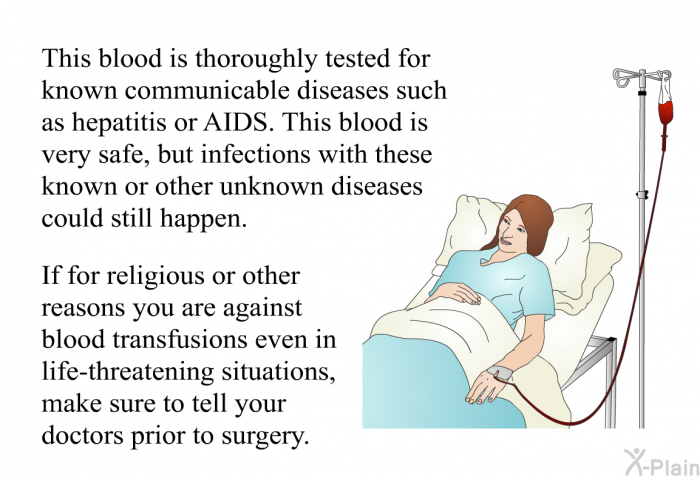 This blood is thoroughly tested for known communicable diseases such as hepatitis or AIDS. This blood is very safe, but infections with these known or other unknown diseases could still happen.

If for religious or other reasons you are against blood transfusions even in life-threatening situations, make sure to tell your doctors prior to surgery.

X-Plain